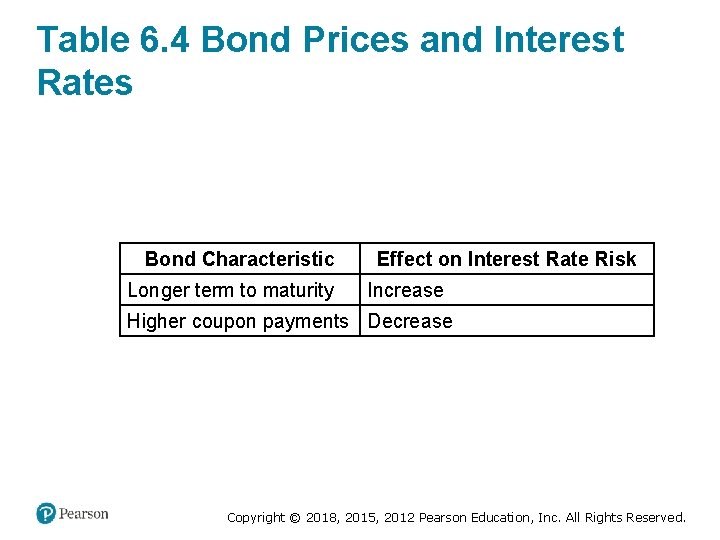 Table 6.4 Bond Prices and Interest Rates

| Bond Characteristic | Effect on Interest Rate Risk |
|---|---|
| Longer term to maturity | Increase |
| Higher coupon payments | Decrease |

Pearson

Copyright © 2018, 2015, 2012 Pearson Education, Inc. All Rights Reserved.